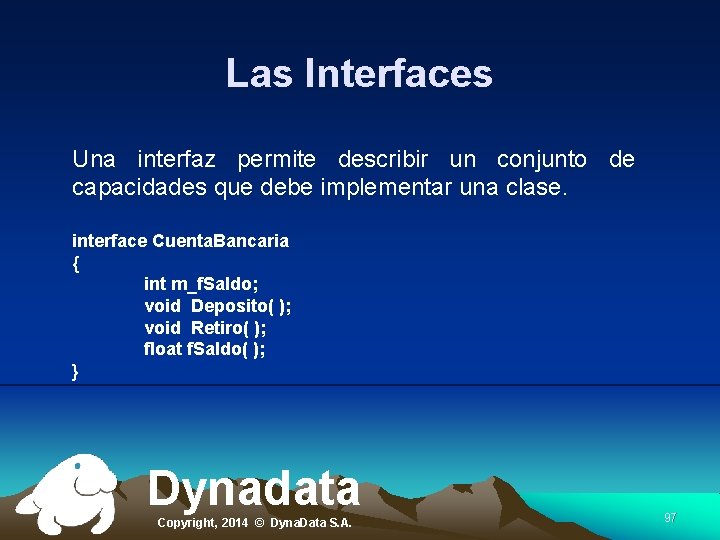 Las Interfaces

Una interfaz permite describir un conjunto de capacidades que debe implementar una clase.

interface CuentaBancaria
{
int m_fSaldo;
void Deposito( );
void Retiro( );
float fSaldo( );
}

Dynadata
Copyright, 2014 © DynaData S.A.

97